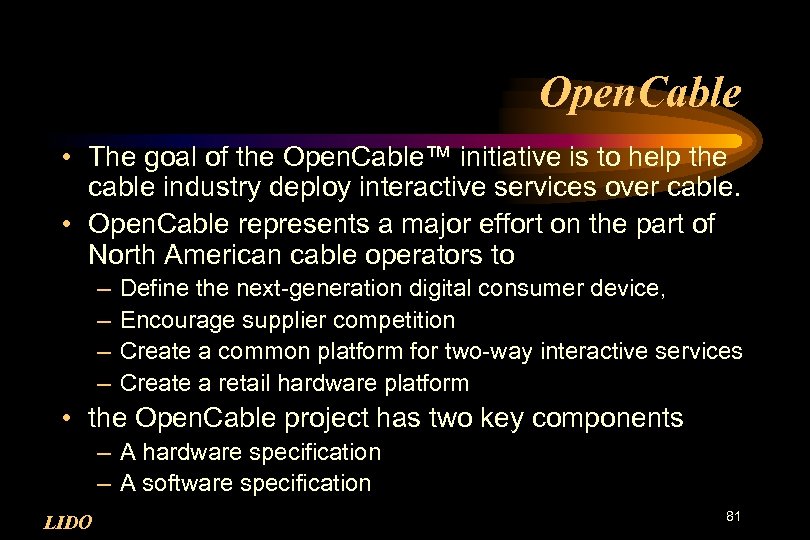 OpenCable

• The goal of the OpenCable™ initiative is to help the cable industry deploy interactive services over cable.
• OpenCable represents a major effort on the part of North American cable operators to
– Define the next-generation digital consumer device,
– Encourage supplier competition
– Create a common platform for two-way interactive services
– Create a retail hardware platform
• the OpenCable project has two key components
– A hardware specification
– A software specification

LIDO

81